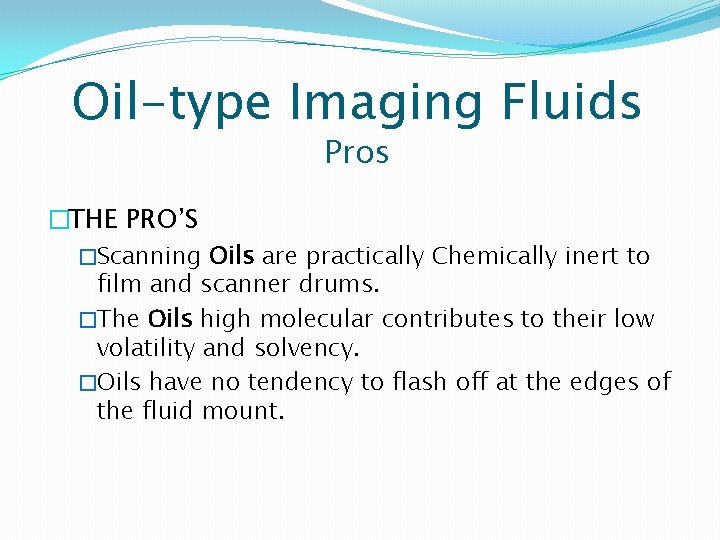 Oil-type Imaging Fluids
Pros

□THE PRO'S

□Scanning Oils are practically Chemically inert to film and scanner drums.

□The Oils high molecular contributes to their low volatility and solvency.

□Oils have no tendency to flash off at the edges of the fluid mount.